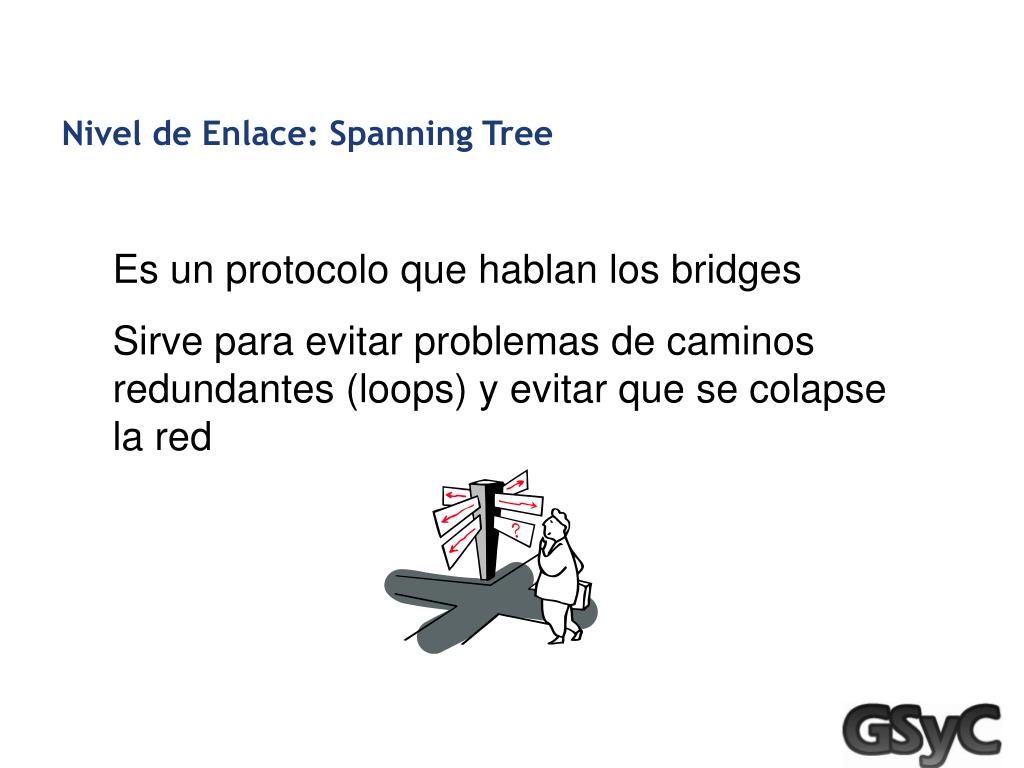 Nivel de Enlace: Spanning Tree

Es un protocolo que hablan los bridges

Sirve para evitar problemas de caminos redundantes (loops) y evitar que se colapse la red

?

GSyC